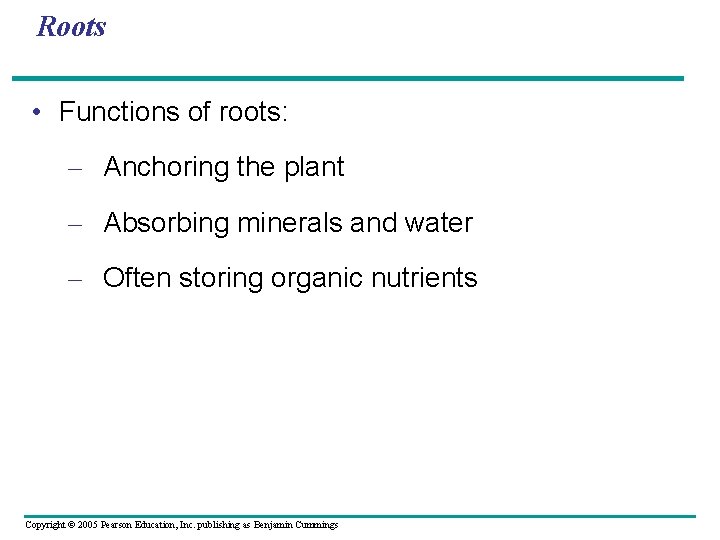 Roots

• Functions of roots:

– Anchoring the plant

– Absorbing minerals and water

– Often storing organic nutrients

Copyright © 2005 Pearson Education, Inc. publishing as Benjamin Cummings